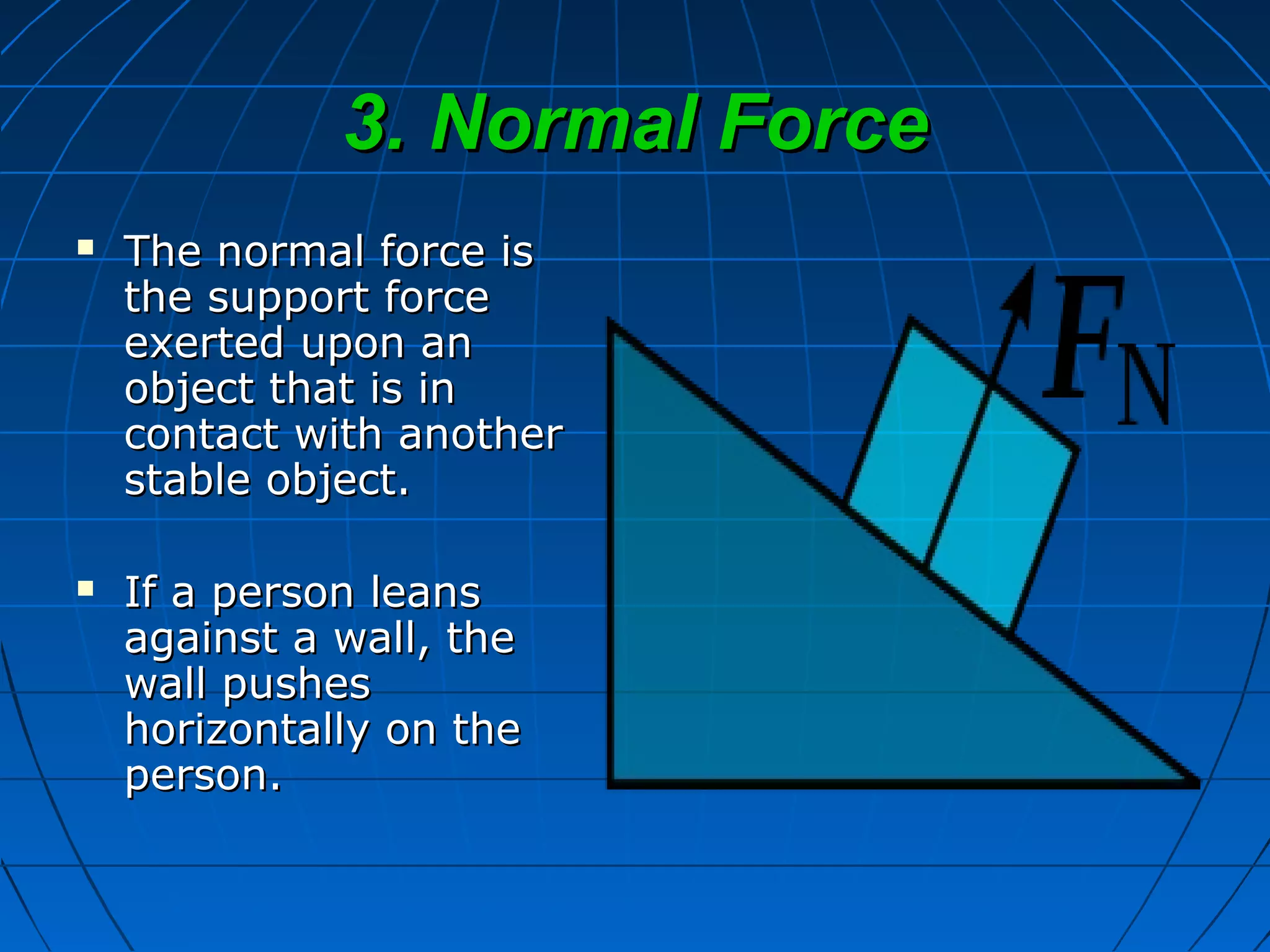 3. Normal Force

▪ The normal force is the support force exerted upon an object that is in contact with another stable object.

▪ If a person leans against a wall, the wall pushes horizontally on the person.

$F_N$